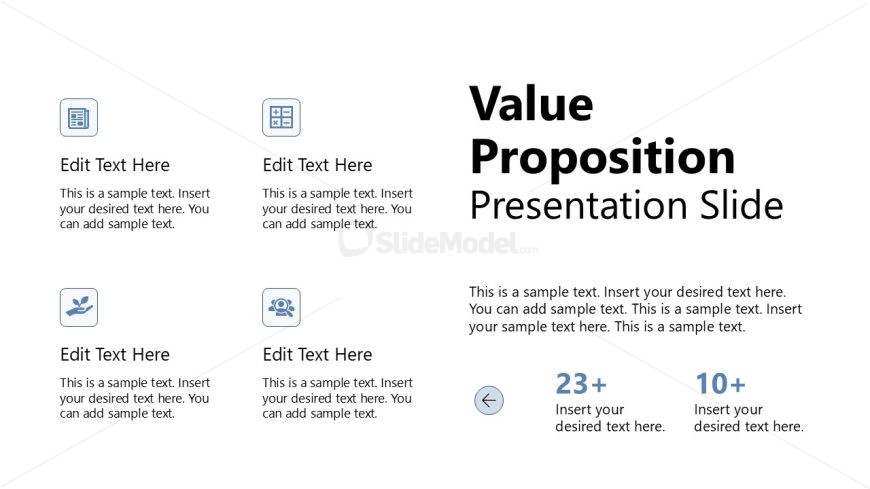 Edit Text Here

This is a sample text. Insert your desired text here. You can add sample text.

Edit Text Here

This is a sample text. Insert your desired text here. You can add sample text.

Edit Text Here

This is a sample text. Insert your desired text here. You can add sample text.

Edit Text Here

This is a sample text. Insert your desired text here. You can add sample text.

Value Proposition Presentation Slide

SlideModel.com

This is a sample text. Insert your desired text here. You can add sample text. This is a sample text. Insert your sample text here. This is a sample text.

23+
Insert your desired text here.

10+
Insert your desired text here.